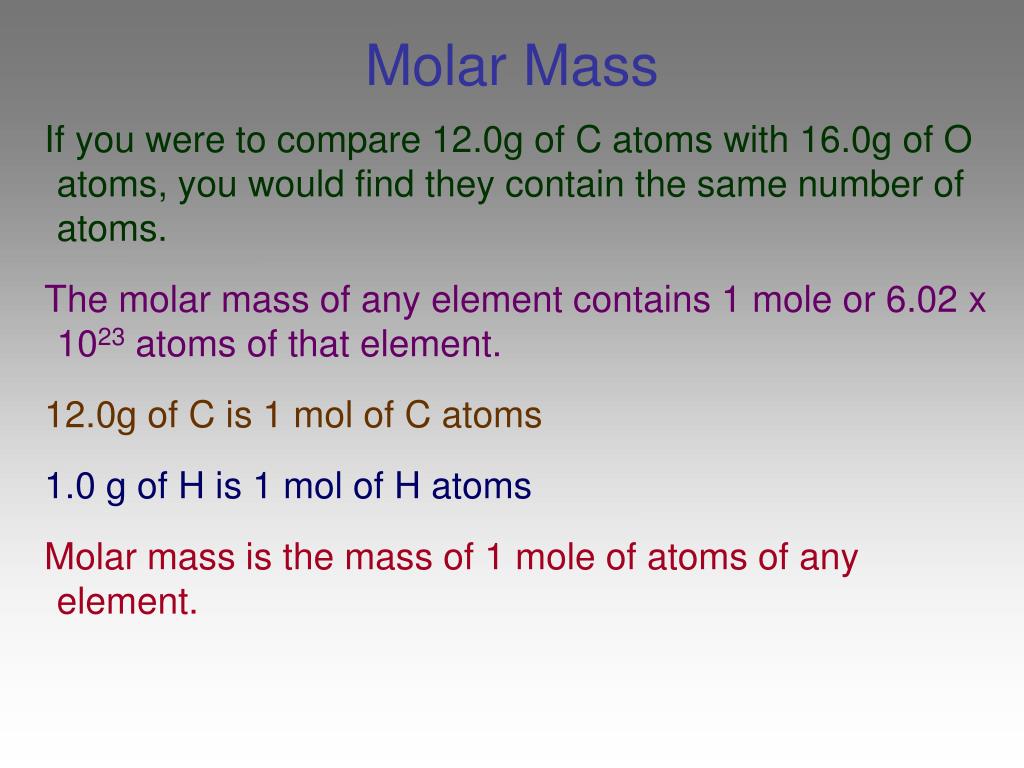 Molar Mass

If you were to compare 12.0g of C atoms with 16.0g of O atoms, you would find they contain the same number of atoms.

The molar mass of any element contains 1 mole or 6.02 x $10^{23}$ atoms of that element.

12.0g of C is 1 mol of C atoms

1.0 g of H is 1 mol of H atoms

Molar mass is the mass of 1 mole of atoms of any element.